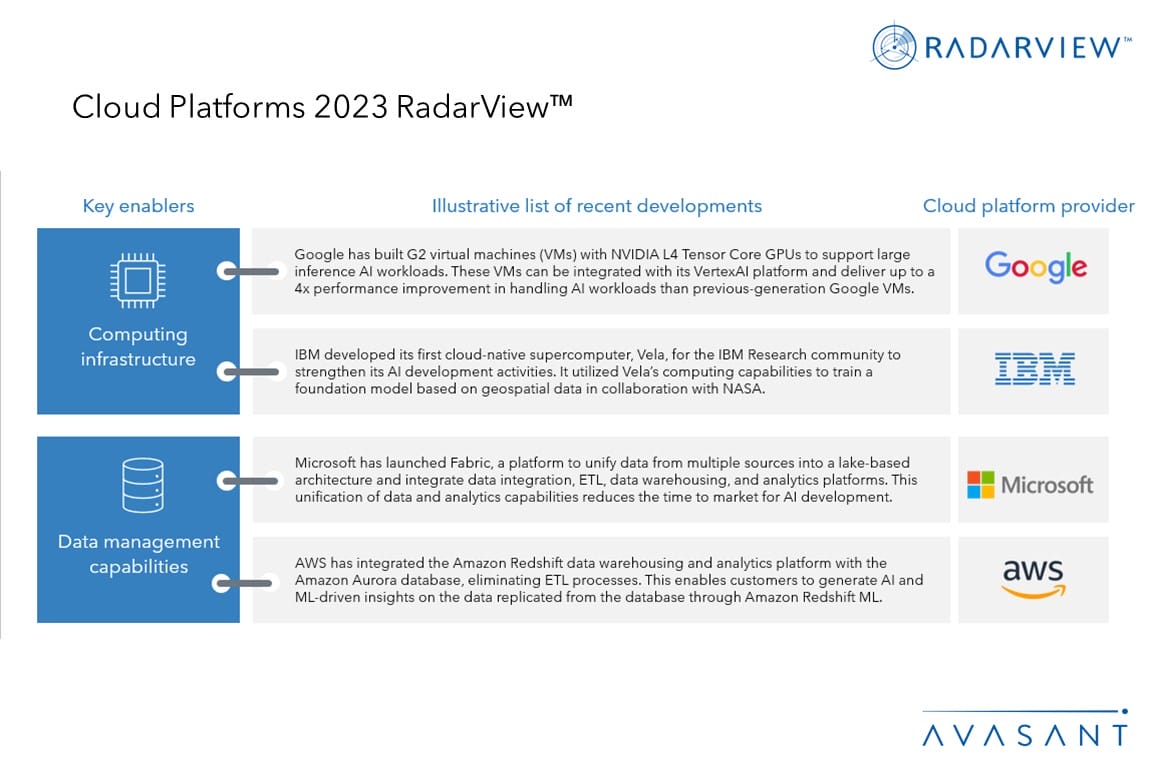 RADARVIEW™

Cloud Platforms 2023 RadarView™

Key enablers

Illustrative list of recent developments

Cloud platform provider

Computing infrastructure

Google has built G2 virtual machines (VMs) with NVIDIA L4 Tensor Core GPUs to support large inference AI workloads. These VMs can be integrated with its VertexAI platform and deliver up to a 4x performance improvement in handling AI workloads than previous-generation Google VMs.

Google

IBM developed its first cloud-native supercomputer, Vela, for the IBM Research community to strengthen its AI development activities. It utilized Vela's computing capabilities to train a foundation model based on geospatial data in collaboration with NASA.

IBM

Data management capabilities

Microsoft has launched Fabric, a platform to unify data from multiple sources into a lake-based architecture and integrate data integration, ETL, data warehousing, and analytics platforms. This unification of data and analytics capabilities reduces the time to market for AI development.

Microsoft

AWS has integrated the Amazon Redshift data warehousing and analytics platform with the Amazon Aurora database, eliminating ETL processes. This enables customers to generate AI and ML-driven insights on the data replicated from the database through Amazon Redshift ML.

aws

AVASANT